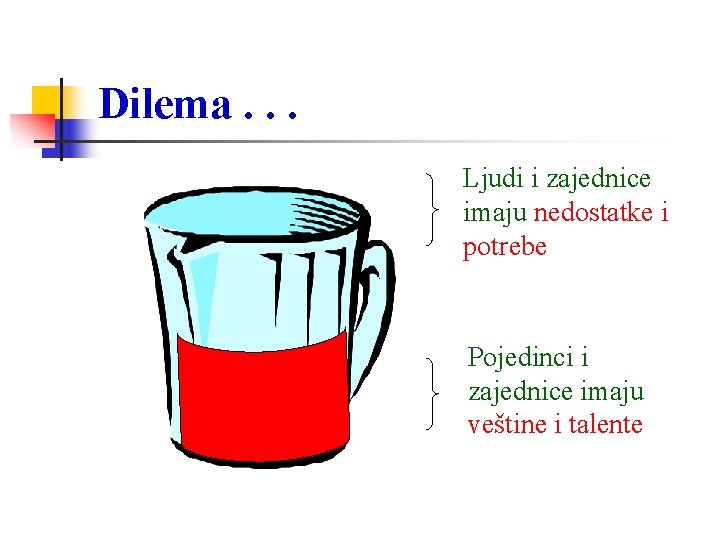 Dilema . . .

Ljudi i zajednice imaju nedostatke i potrebe

Pojedinci i zajednice imaju veštine i talente